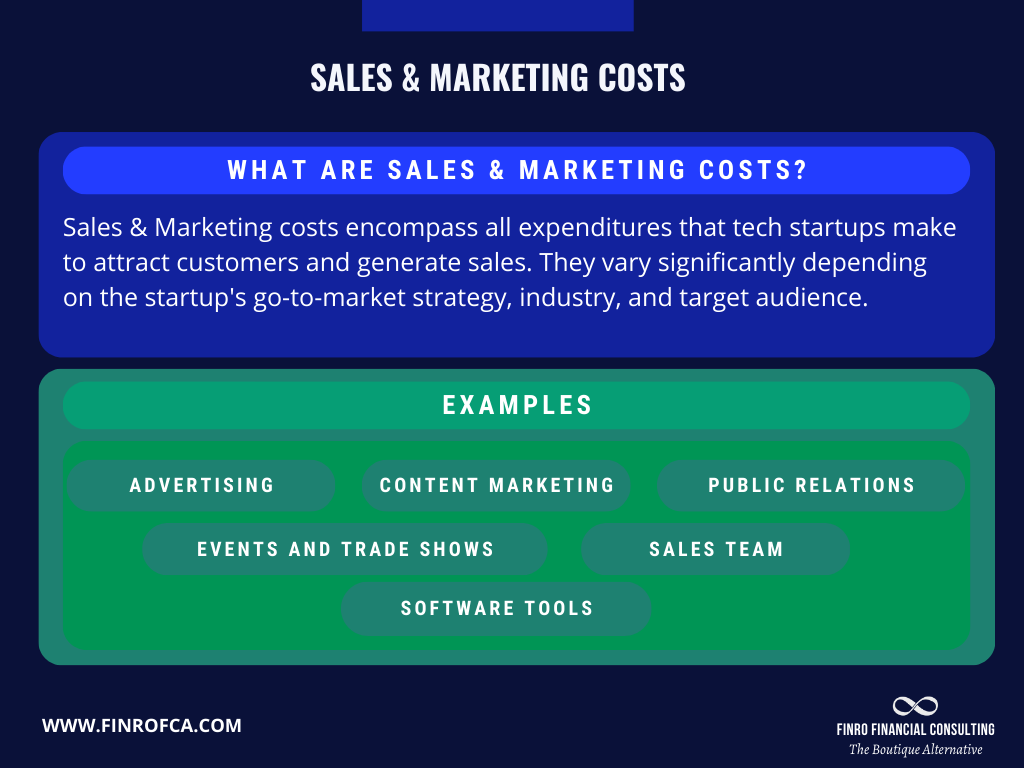 SALES & MARKETING COSTS

WHAT ARE SALES & MARKETING COSTS?

Sales & Marketing costs encompass all expenditures that tech startups make to attract customers and generate sales. They vary significantly depending on the startup's go-to-market strategy, industry, and target audience.

EXAMPLES

ADVERTISING

CONTENT MARKETING

PUBLIC RELATIONS

EVENTS AND TRADE SHOWS

SALES TEAM

SOFTWARE TOOLS

WWW.FINROFCA.COM

FINRO FINANCIAL CONSULTING
The Boutique Alternative